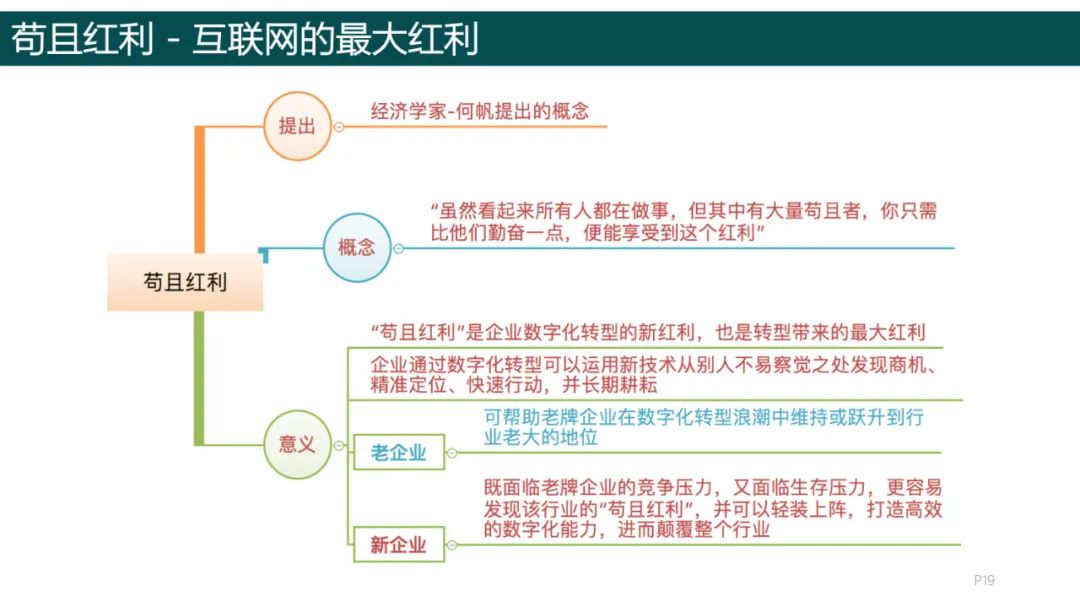 苟且红利 - 互联网的最大红利

苟且红利

提出

经济学家-何帆提出的概念

概念

“虽然看起来所有人都在做事，但其中有大量苟且者，你只需比他们勤奋一点，便能享受到这个红利”

意义

“苟且红利”是企业数字化转型的新红利，也是转型带来的最大红利

企业通过数字化转型可以运用新技术从别人不易察觉之处发现商机、精准定位、快速行动，并长期耕耘

老企业

可帮助老牌企业在数字化转型浪潮中维持或跃升到行业老大的地位

新企业

既面临老牌企业的竞争压力，又面临生存压力，更容易发现该行业的“苟且红利”，并可以轻装上阵，打造高效的数字化能力，进而颠覆整个行业

P19